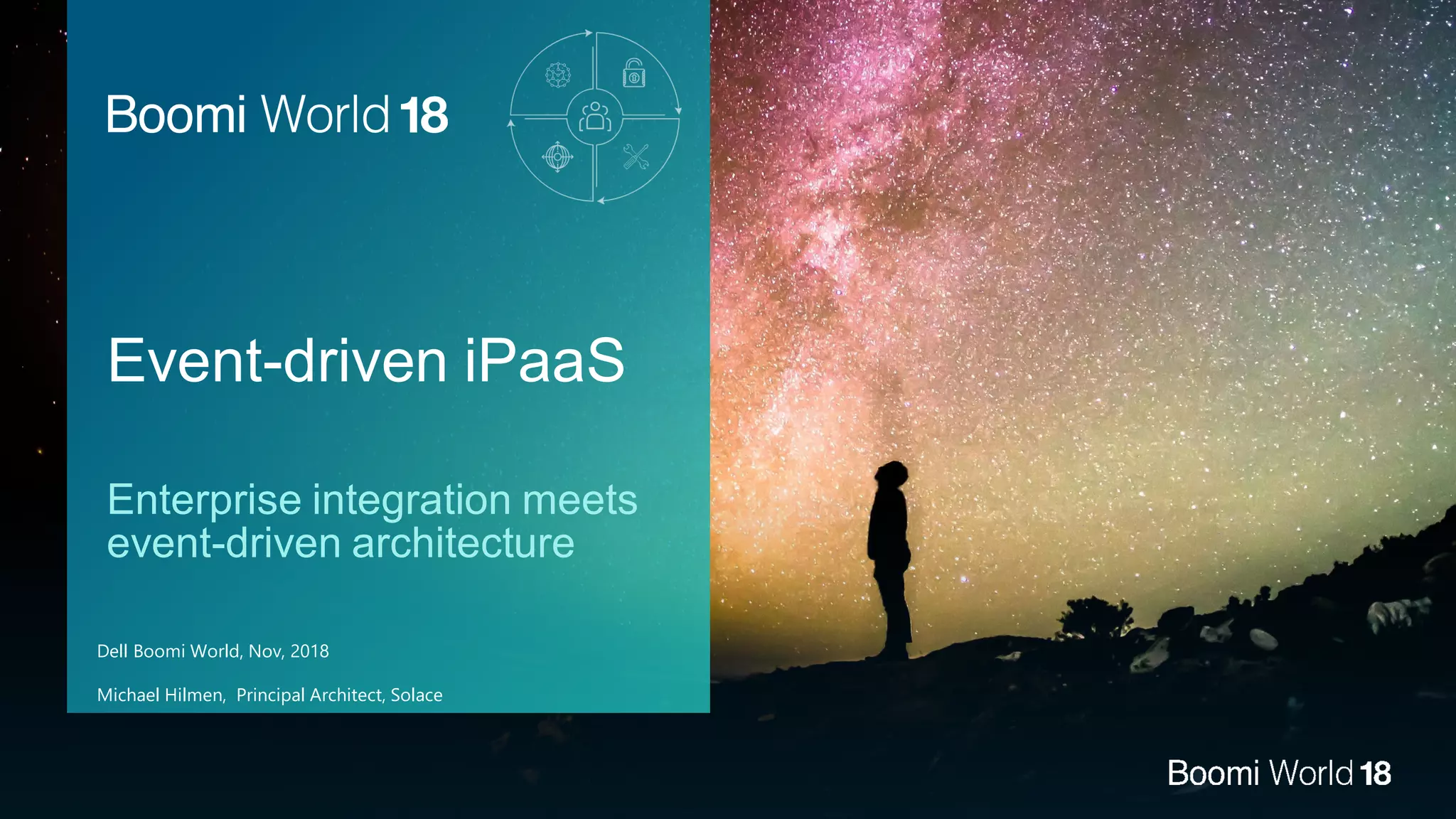 Boomi World 18

Event-driven iPaaS

Enterprise integration meets event-driven architecture

Dell Boomi World, Nov, 2018

Michael Hilmen, Principal Architect, Solace

Boomi World 18